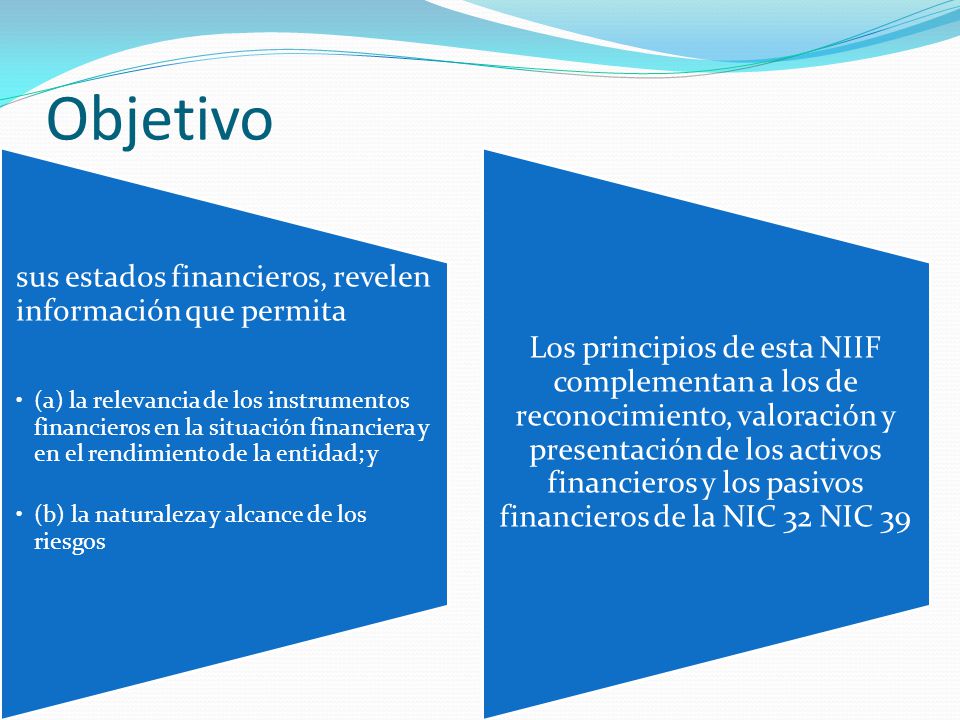 Objetivo

sus estados financieros, revelen información que permita

• (a) la relevancia de los instrumentos financieros en la situación financiera y en el rendimiento de la entidad; y

• (b) la naturaleza y alcance de los riesgos

Los principios de esta NIIF complementan a los de reconocimiento, valoración y presentación de los activos financieros y los pasivos financieros de la NIC 32 NIC 39